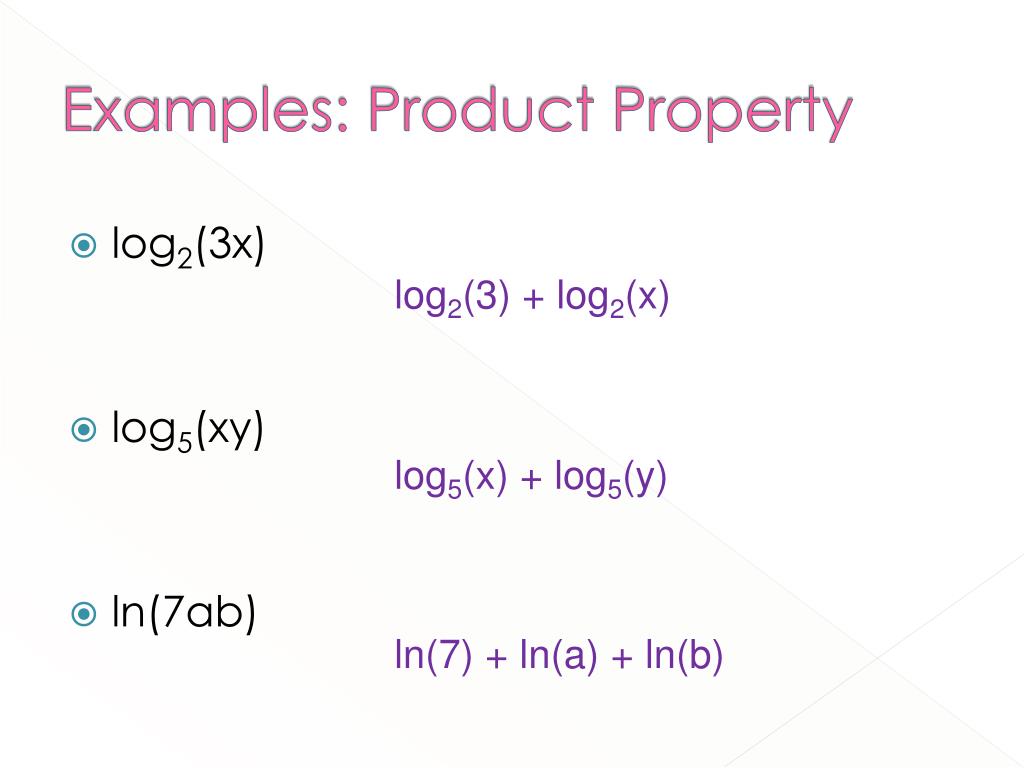 Examples: Product Property

$\log_2(3x)$

$\log_2(3) + \log_2(x)$

$\log_5(xy)$

$\log_5(x) + \log_5(y)$

$\ln(7ab)$

$\ln(7) + \ln(a) + \ln(b)$